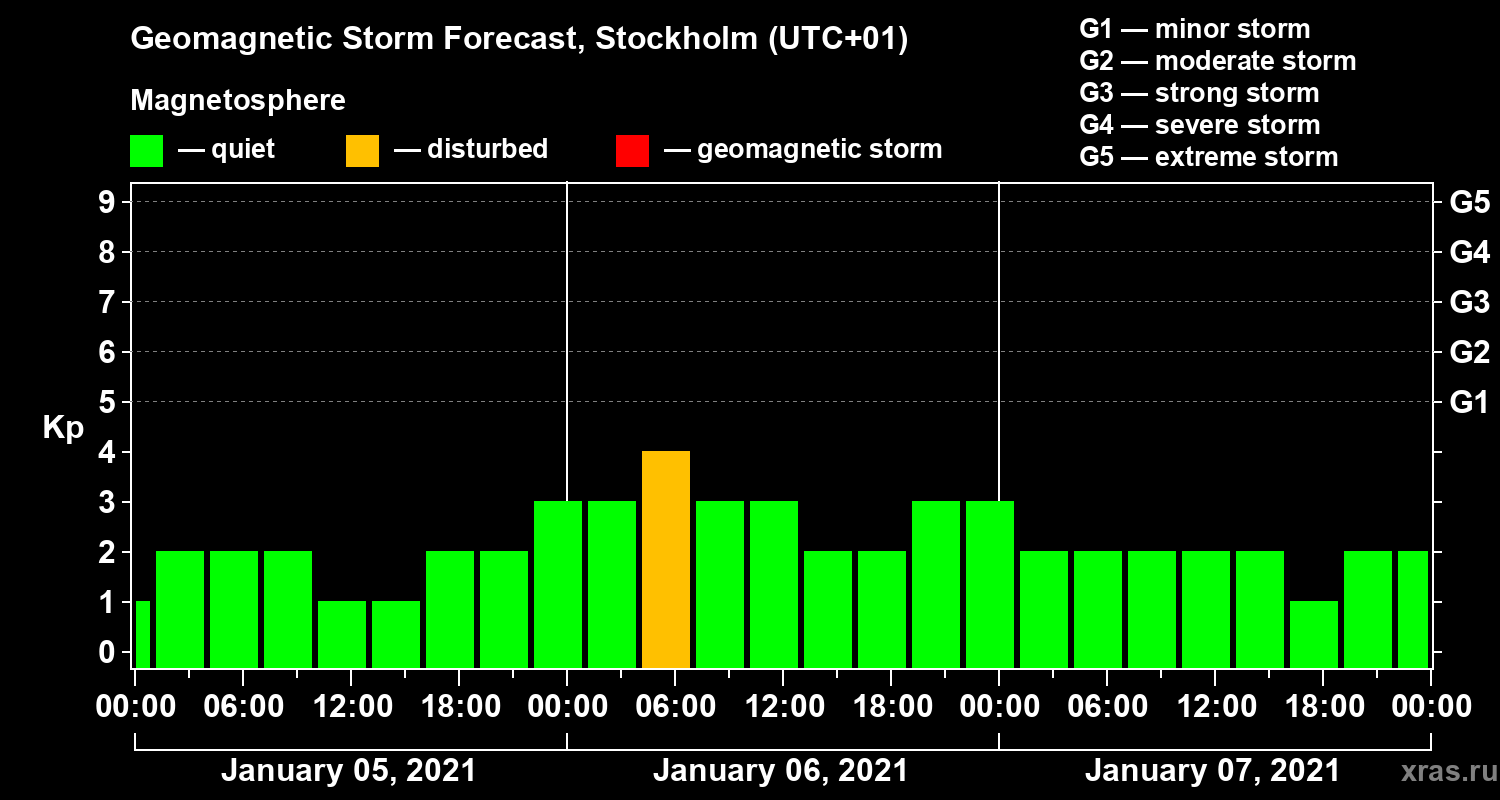 Geomagnetic Storm Forecast, Stockholm (UTC+01)

Magnetosphere

— quiet — disturbed — geomagnetic storm

G1 — minor storm
G2 — moderate storm
G3 — strong storm
G4 — severe storm
G5 — extreme storm

Kp

9 8 7 6 5 4 3 2 1 0

G5 G4 G3 G2 G1

00:00 06:00 12:00 18:00 00:00 06:00 12:00 18:00 00:00 06:00 12:00 18:00 00:00

January 05, 2021 January 06, 2021 January 07, 2021

xras.ru